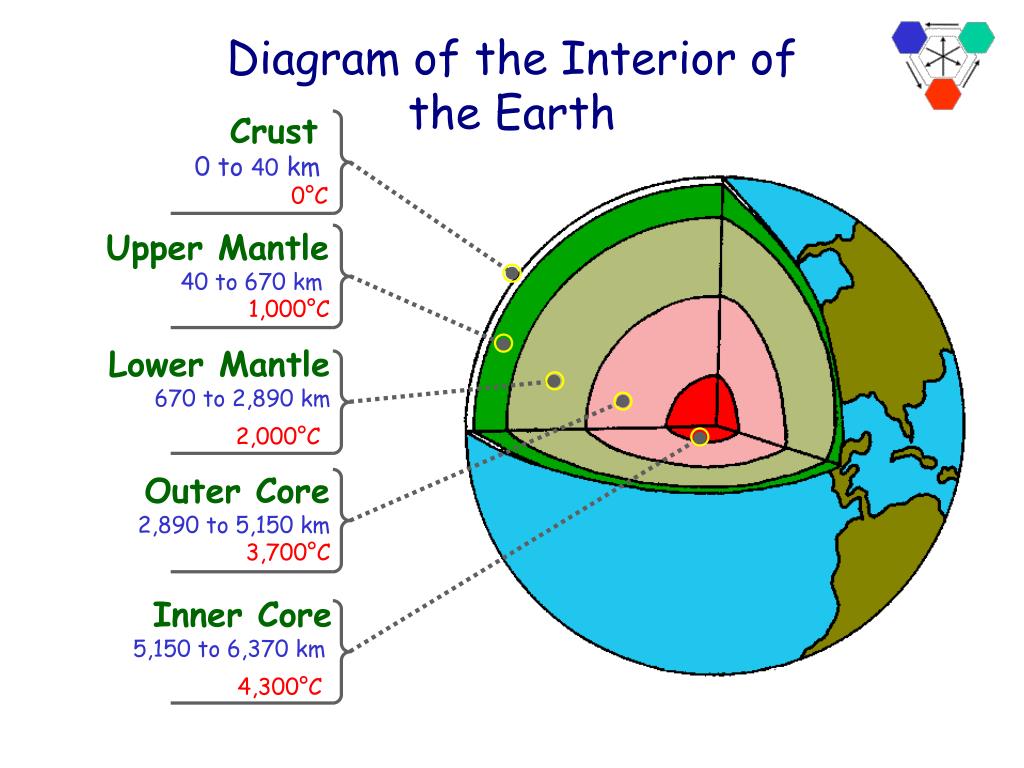 Diagram of the Interior of the Earth

Crust
0 to 40 km
0°C

Upper Mantle
40 to 670 km
1,000°C

Lower Mantle
670 to 2,890 km
2,000°C

Outer Core
2,890 to 5,150 km
3,700°C

Inner Core
5,150 to 6,370 km
4,300°C